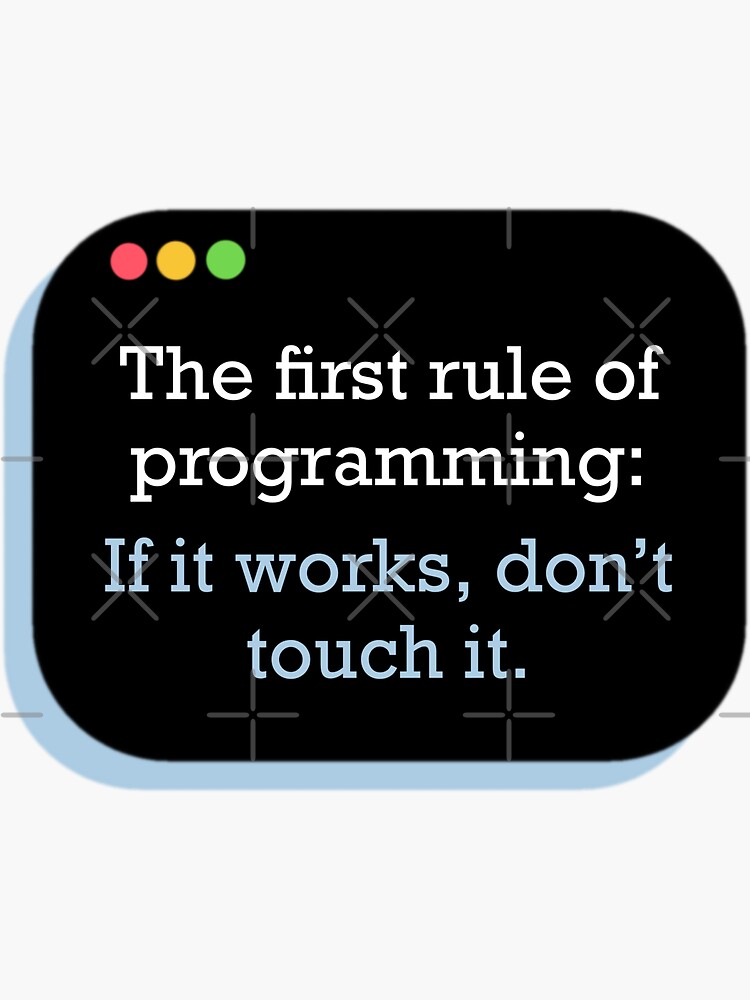 The first rule of programming:

If it works, don't touch it.